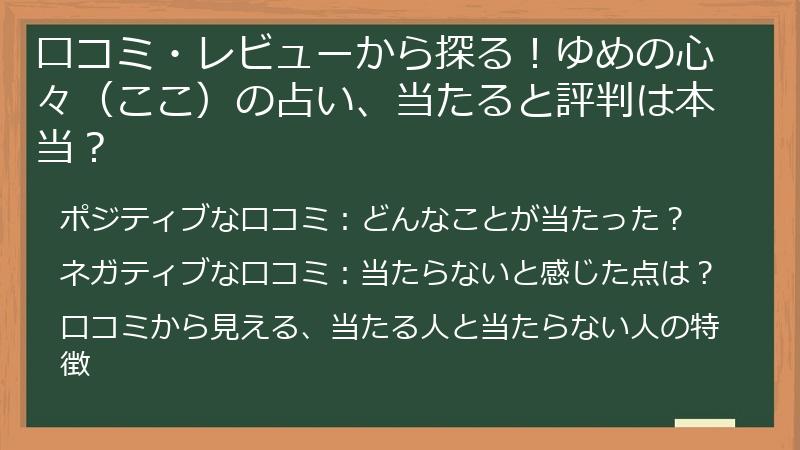 口コミ・レビューから探る！ゆめの心々（ここ）の占い、当たると評判は本当？

ポジティブな口コミ：どんなことが当たった？

ネガティブな口コミ：当たらないと感じた点は？

口コミから見える、当たる人と当たらない人の特徴